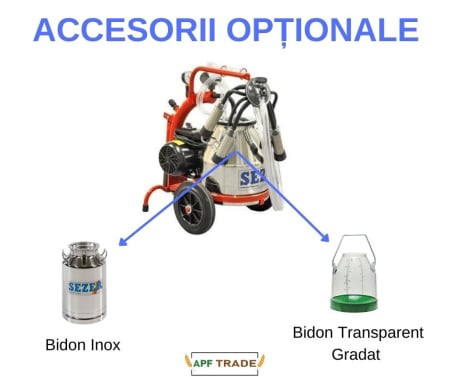 ACCESORII OPȚIONALE

SEZ

SEZER

Bidon Inox

Bidon Transparent Gradat

APF TRADE